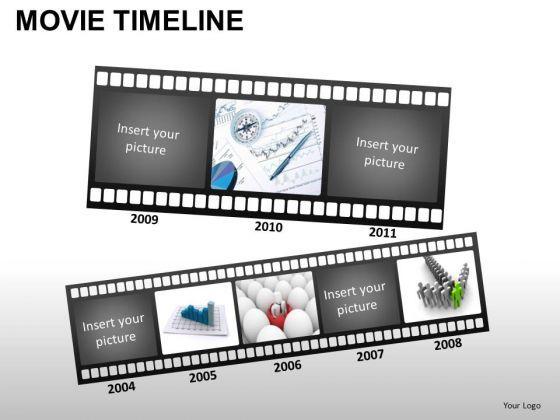 MOVIE TIMELINE

Insert your picture

Insert your picture

2009

2010

2011

Insert your picture

Insert your picture

2004

2005

2006

2007

2008

Your Logo